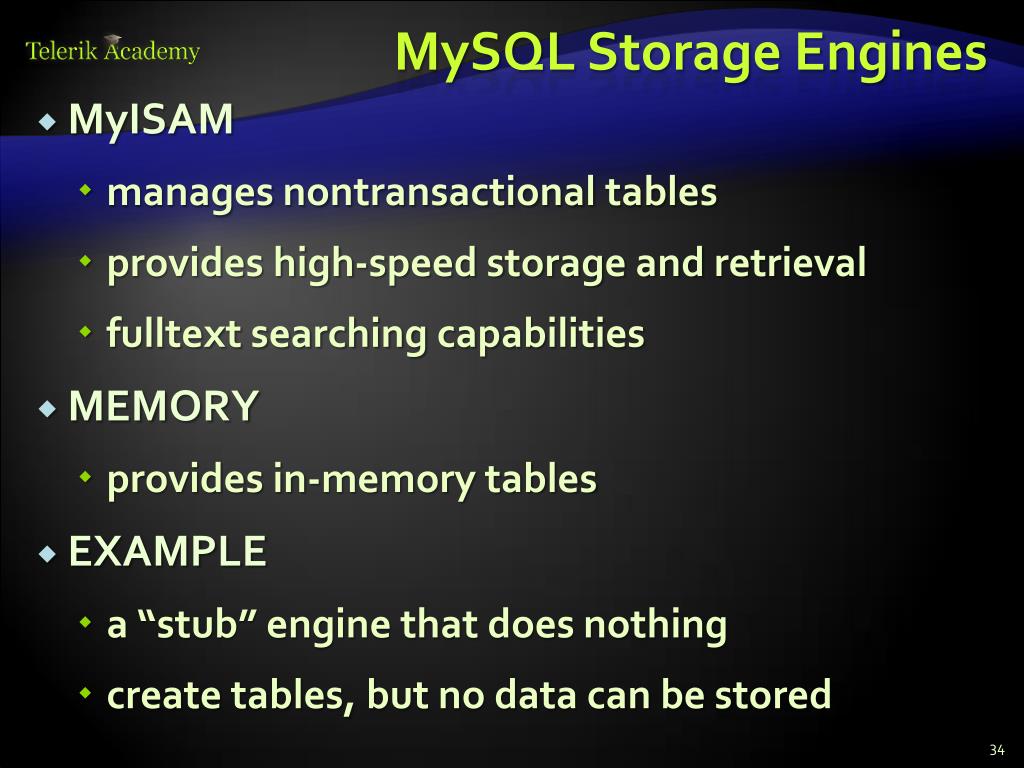 Telerik Academy

MySQL Storage Engines

MyISAM

manages nontransactional tables

provides high-speed storage and retrieval

fulltext searching capabilities

MEMORY

provides in-memory tables

EXAMPLE

a “stub” engine that does nothing

create tables, but no data can be stored

34